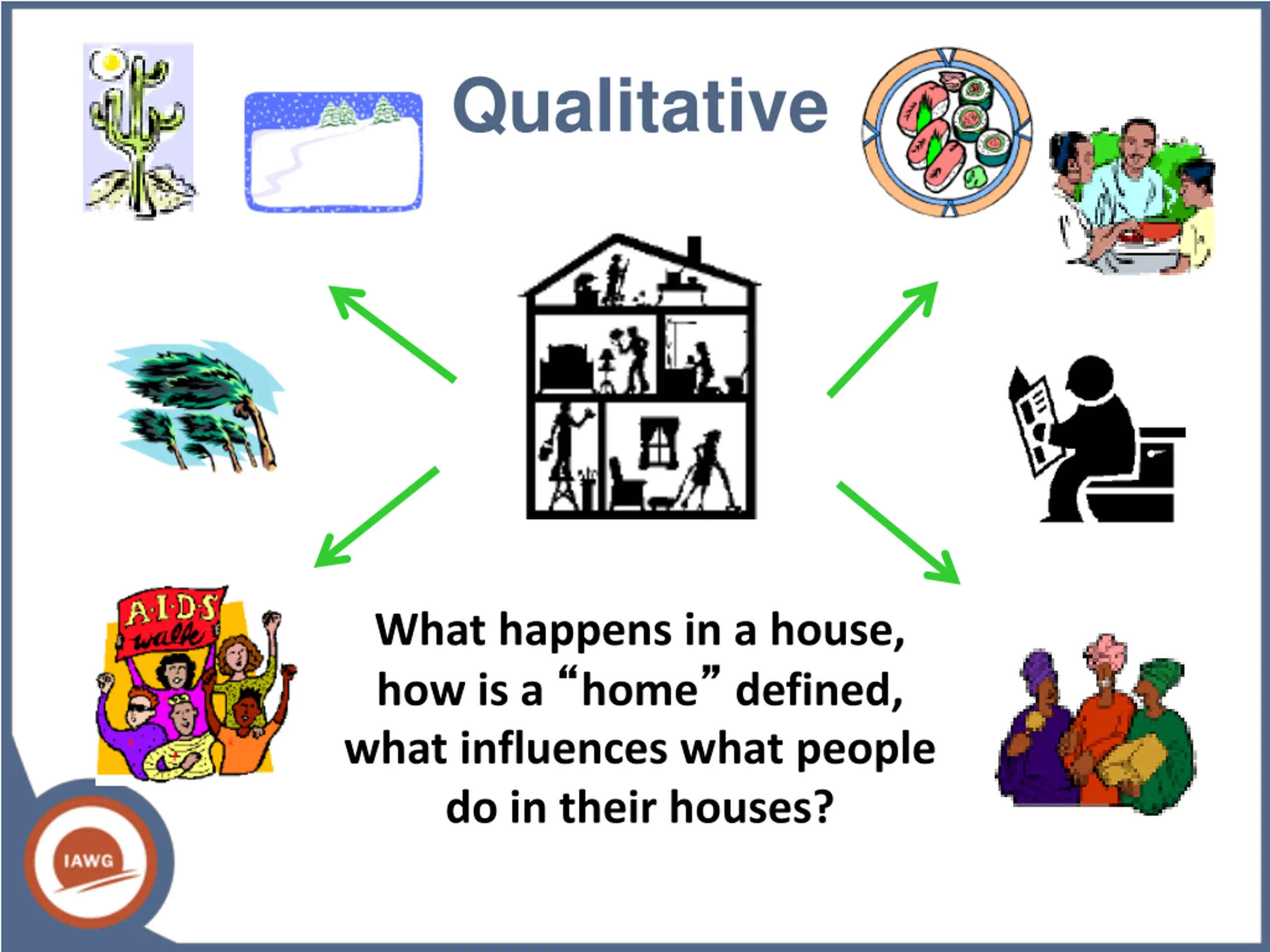 Qualitative

A·I·D·S walk

What happens in a house, how is a “home” defined, what influences what people do in their houses?

IAWG